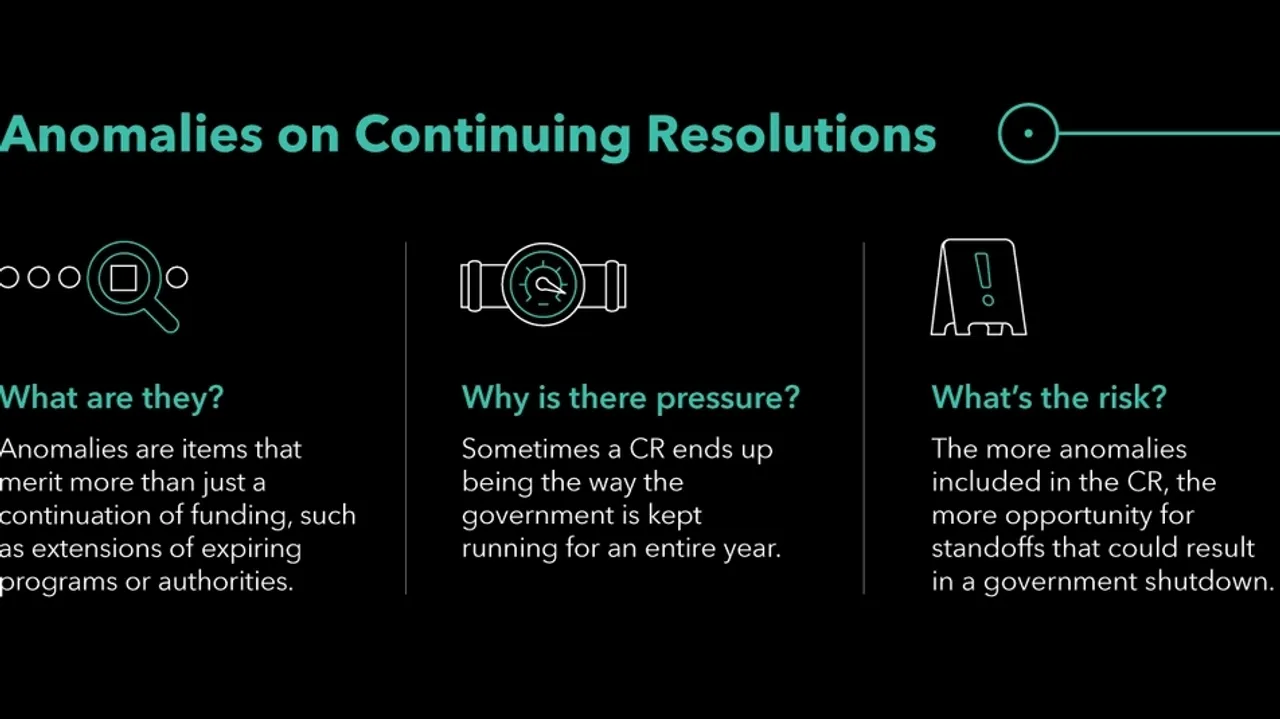 Anomalies on Continuing Resolutions

What are they?

Anomalies are items that merit more than just a continuation of funding, such as extensions of expiring programs or authorities.

Why is there pressure?

Sometimes a CR ends up being the way the government is kept running for an entire year.

What's the risk?

The more anomalies included in the CR, the more opportunity for standoffs that could result in a government shutdown.